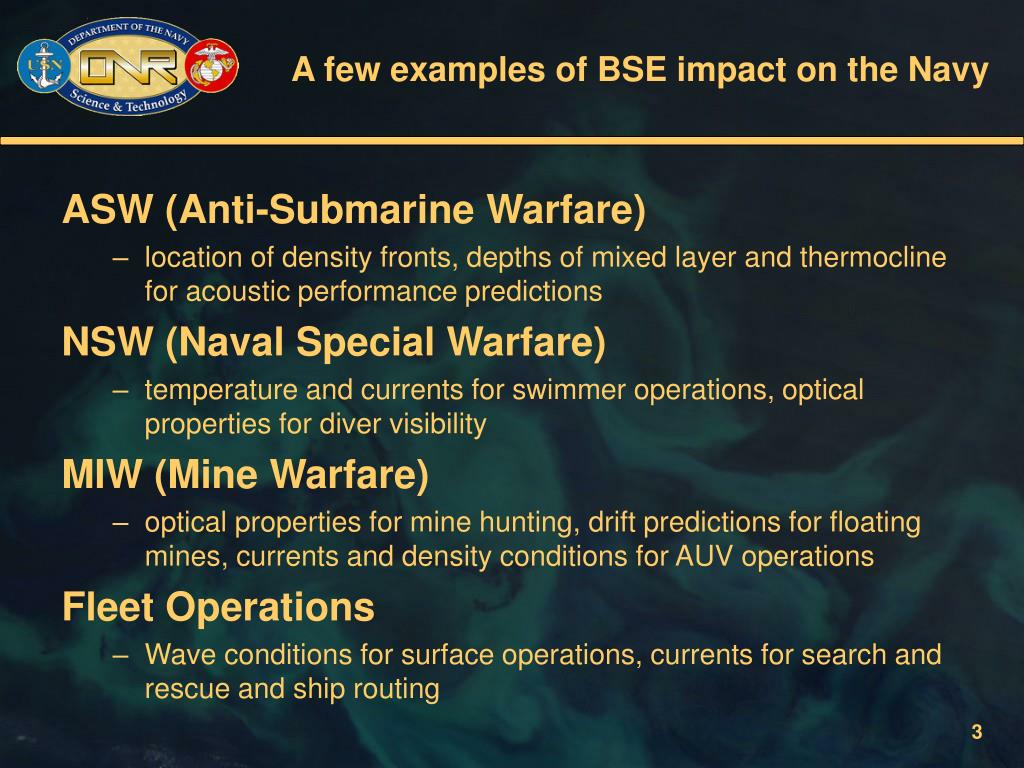 DEPARTMENT OF THE NAVY
USN
ONR
Science & Technology

A few examples of BSE impact on the Navy

ASW (Anti-Submarine Warfare)
– location of density fronts, depths of mixed layer and thermocline for acoustic performance predictions

NSW (Naval Special Warfare)
– temperature and currents for swimmer operations, optical properties for diver visibility

MIW (Mine Warfare)
– optical properties for mine hunting, drift predictions for floating mines, currents and density conditions for AUV operations

Fleet Operations
– Wave conditions for surface operations, currents for search and rescue and ship routing

3